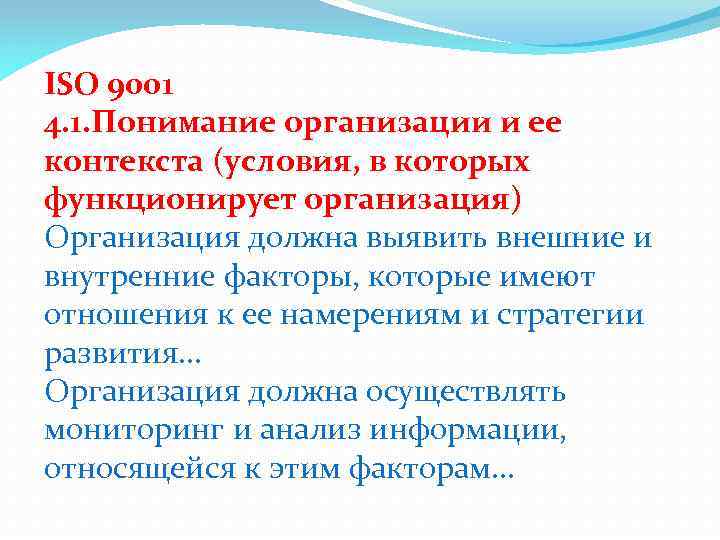 ISO 9001
4.1.Понимание организации и ее контекста (условия, в которых функционирует организация)
Организация должна выявить внешние и внутренние факторы, которые имеют отношения к ее намерениям и стратегии развития…
Организация должна осуществлять мониторинг и анализ информации, относящейся к этим факторам…